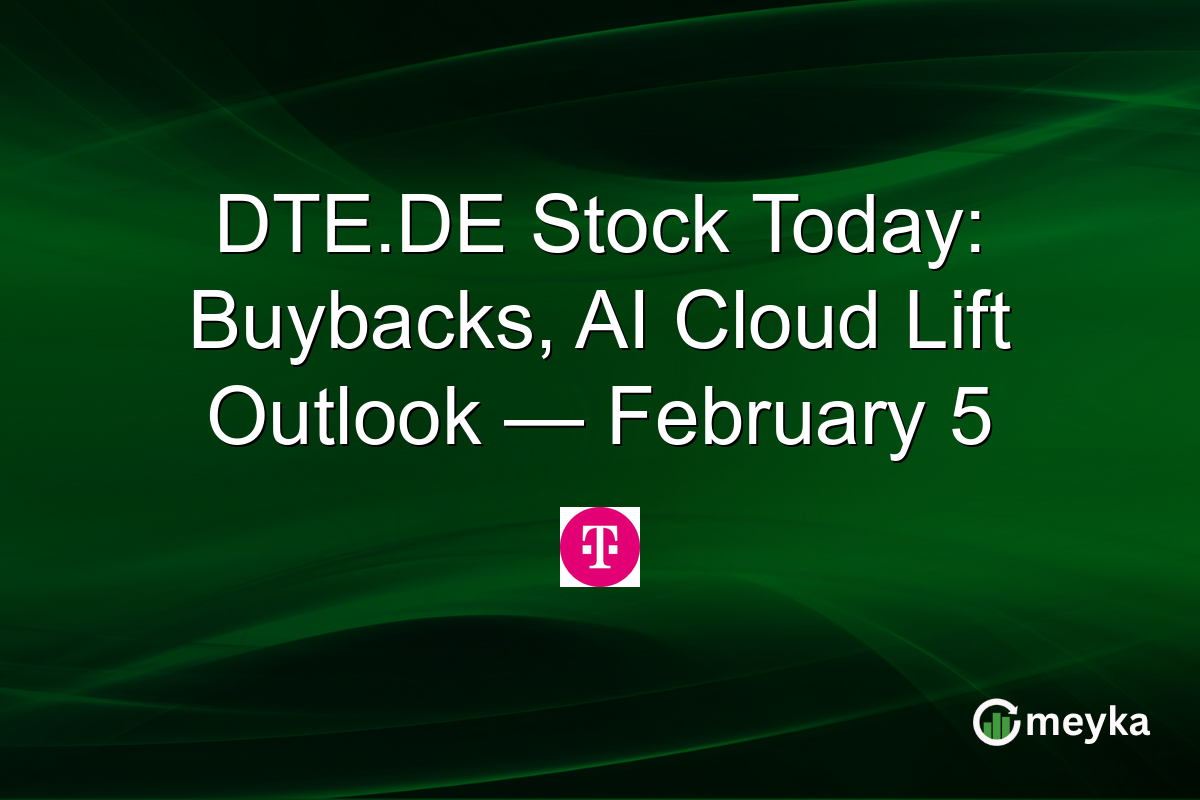 DTE.DE Stock Today: Buybacks, AI Cloud Lift Outlook — February 5

T

meyka